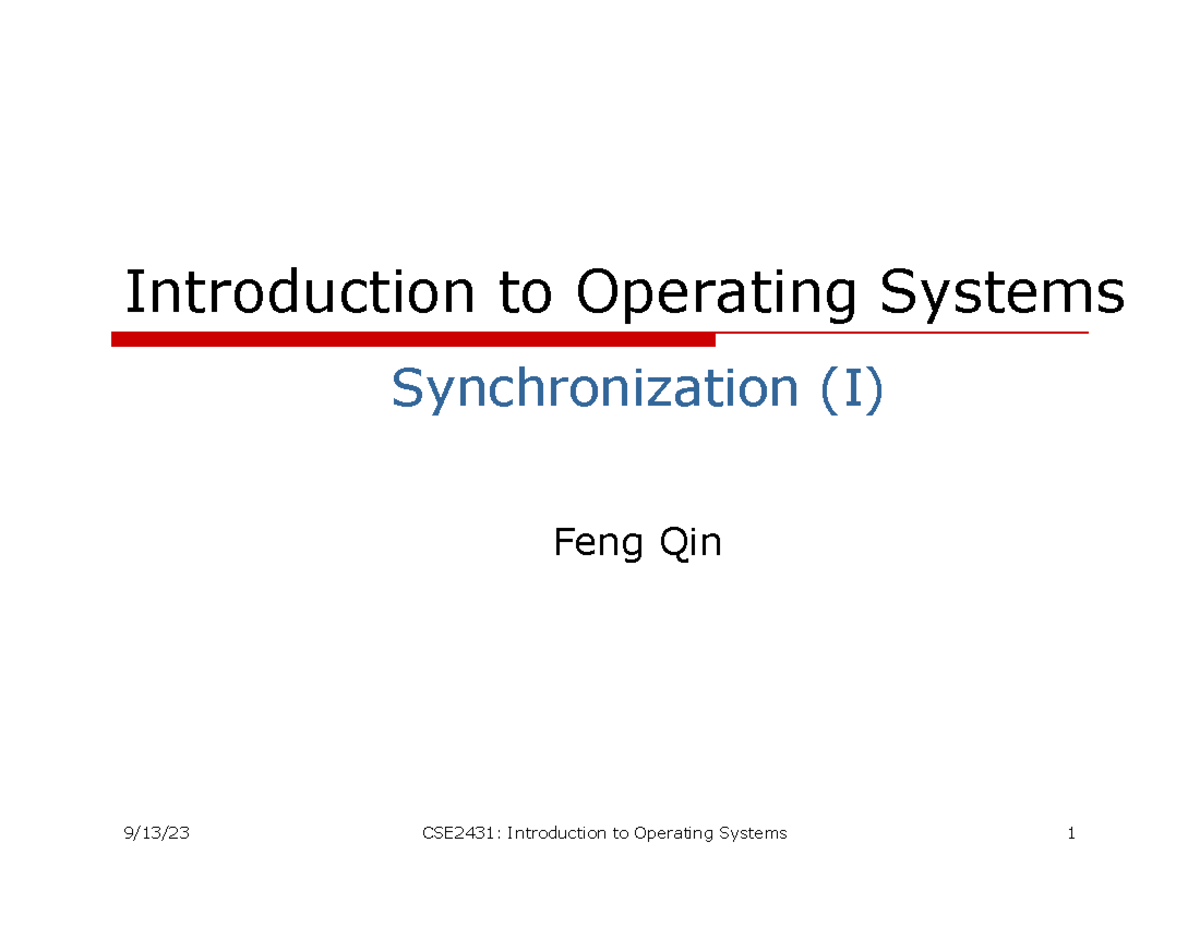 Introduction to Operating Systems

Synchronization (I)

Feng Qin

9/13/23

CSE2431: Introduction to Operating Systems

1